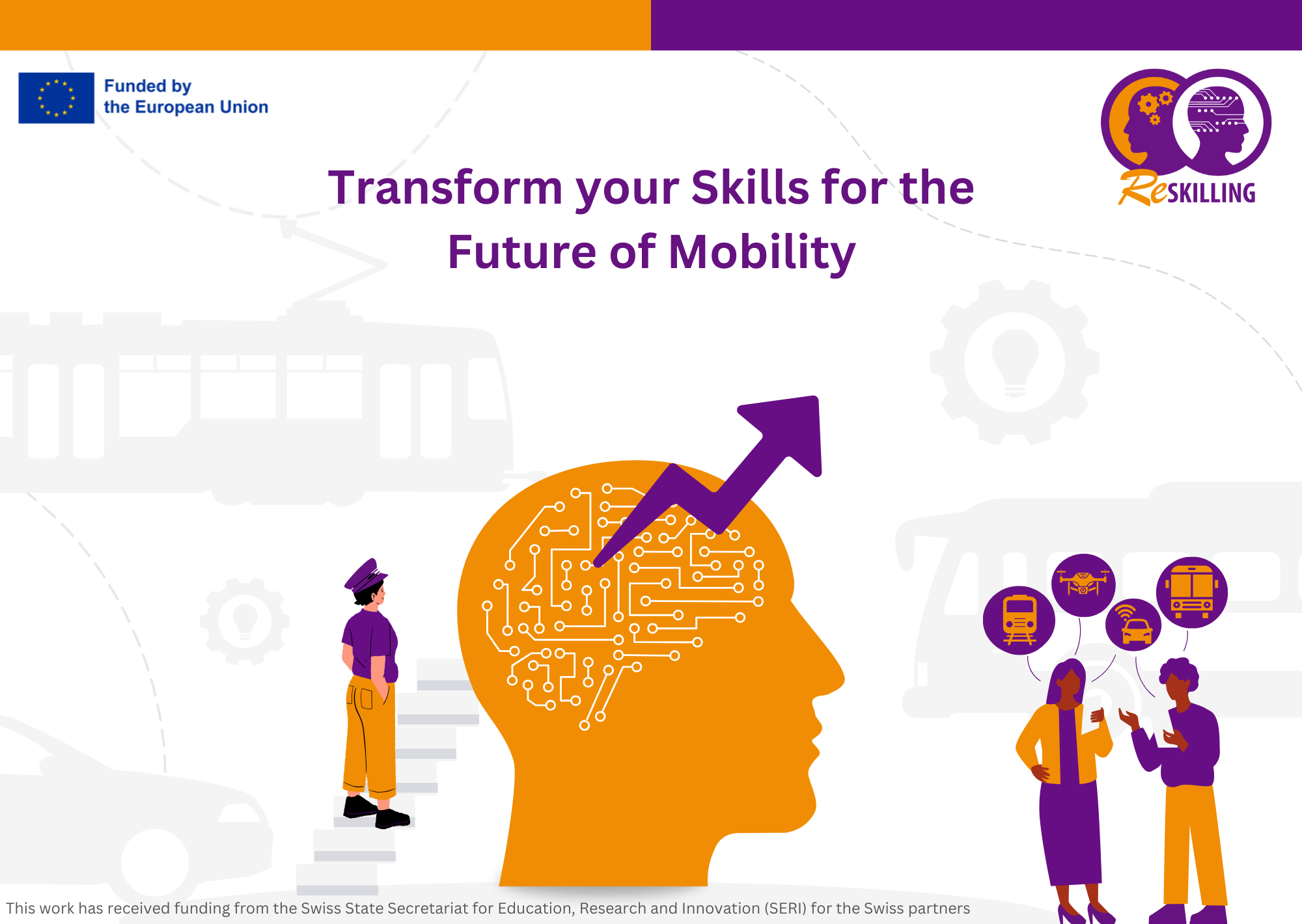 Funded by the European Union

ReSKILLING

Transform your Skills for the Future of Mobility

This work has received funding from the Swiss State Secretariat for Education, Research and Innovation (SERI) for the Swiss partners